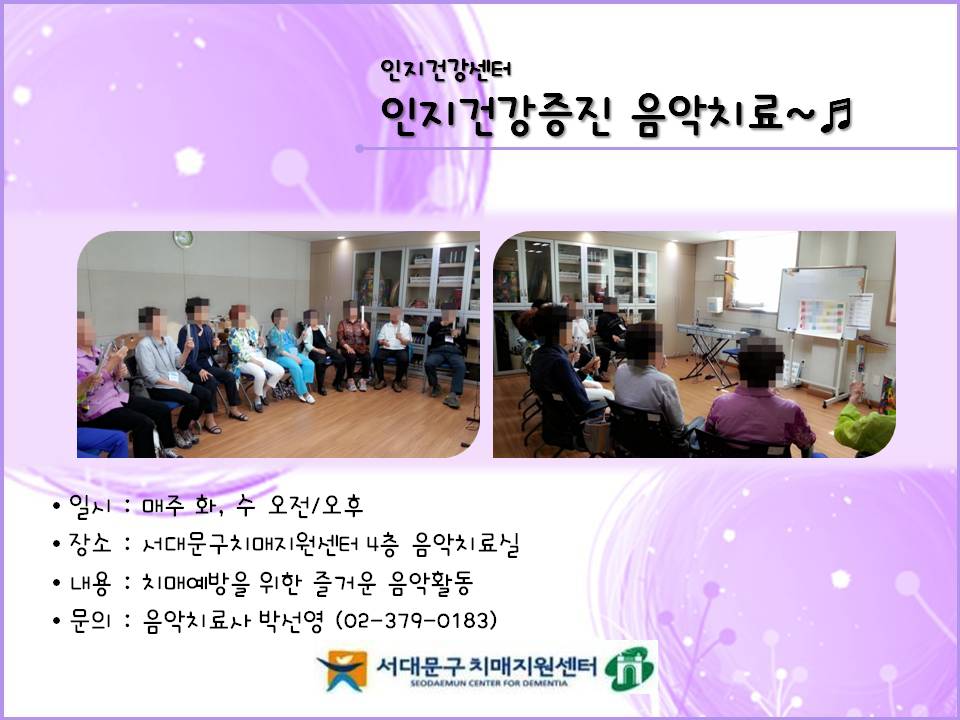 인지건강센터

인지건강증진 음악치료~♬

• 일시 : 매주 화, 수 오전/오후

• 장소 : 서대문구치매지원센터 4층 음악치료실

• 내용 : 치매예방을 위한 즐거운 음악활동

• 문의 : 음악치료사 박선영 (02-379-0183)

서대문구 치매지원센터
SEODAEMUN CENTER FOR DEMENTIA